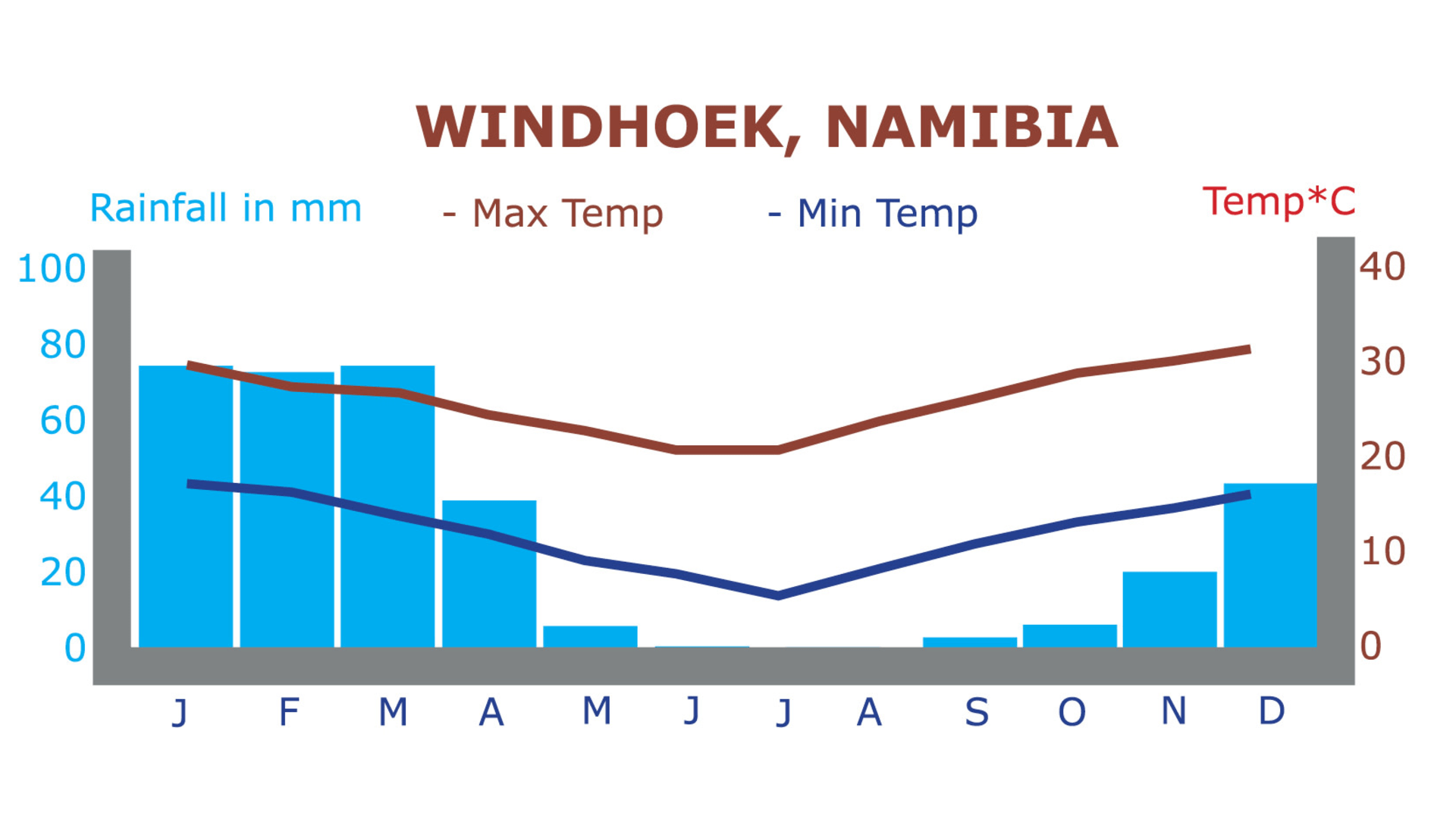 WINDHOEK, NAMIBIA

Rainfall in mm - Max Temp - Min Temp Temp*C

100
80
60
40
20
0

40
30
20
10
0

J F M A M J J A S O N D